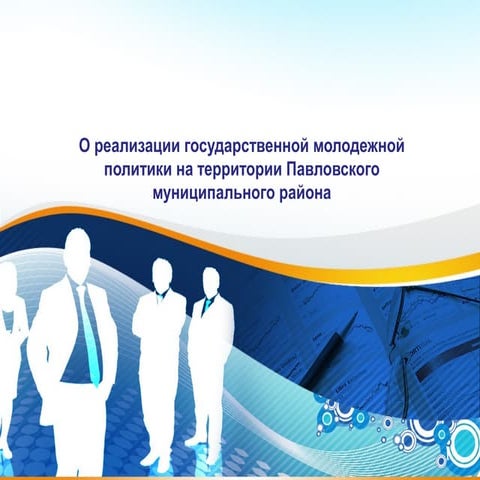 О реализации государственной молодежной политики на территории Павловского муниципального района